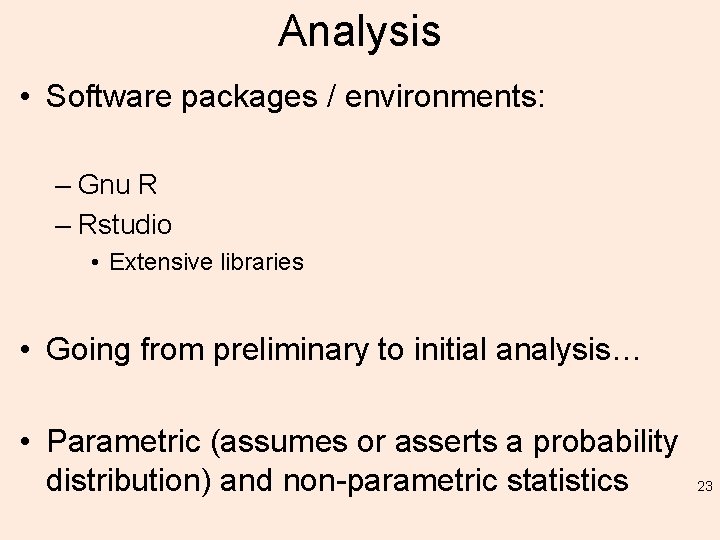 Analysis

• Software packages / environments:

– Gnu R
– Rstudio
  • Extensive libraries

• Going from preliminary to initial analysis…

• Parametric (assumes or asserts a probability distribution) and non-parametric statistics

23